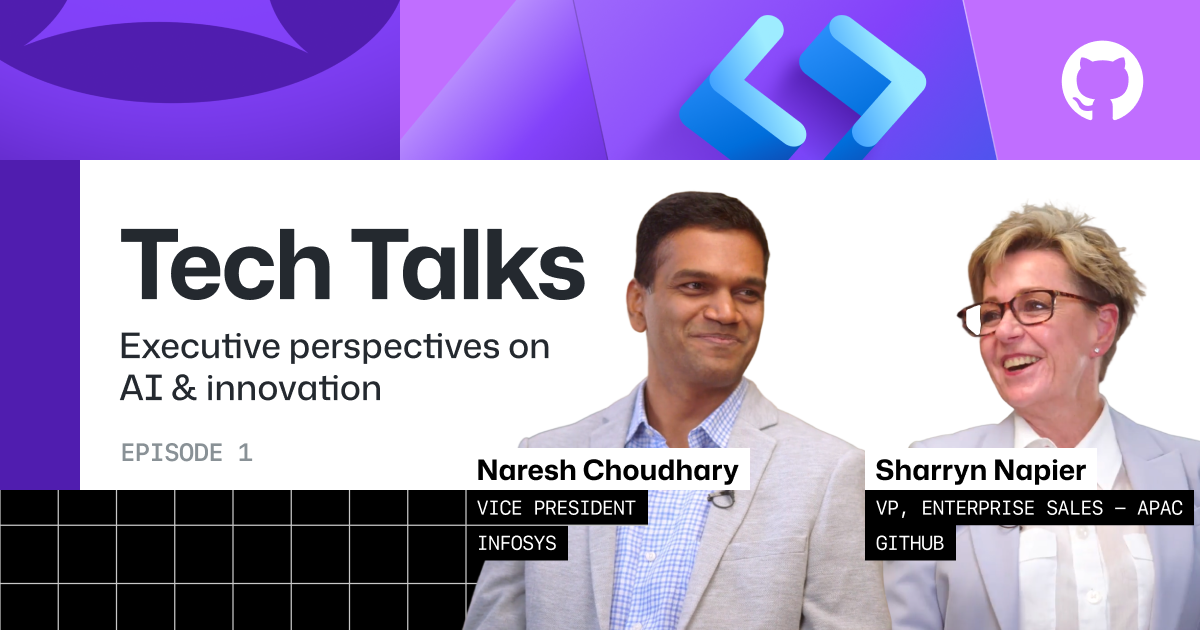 Tech Talks

Executive perspectives on AI & innovation

EPISODE 1

Naresh Choudhary
VICE PRESIDENT
INFOSYS

Sharryn Napier
VP, ENTERPRISE SALES — APAC
GITHUB